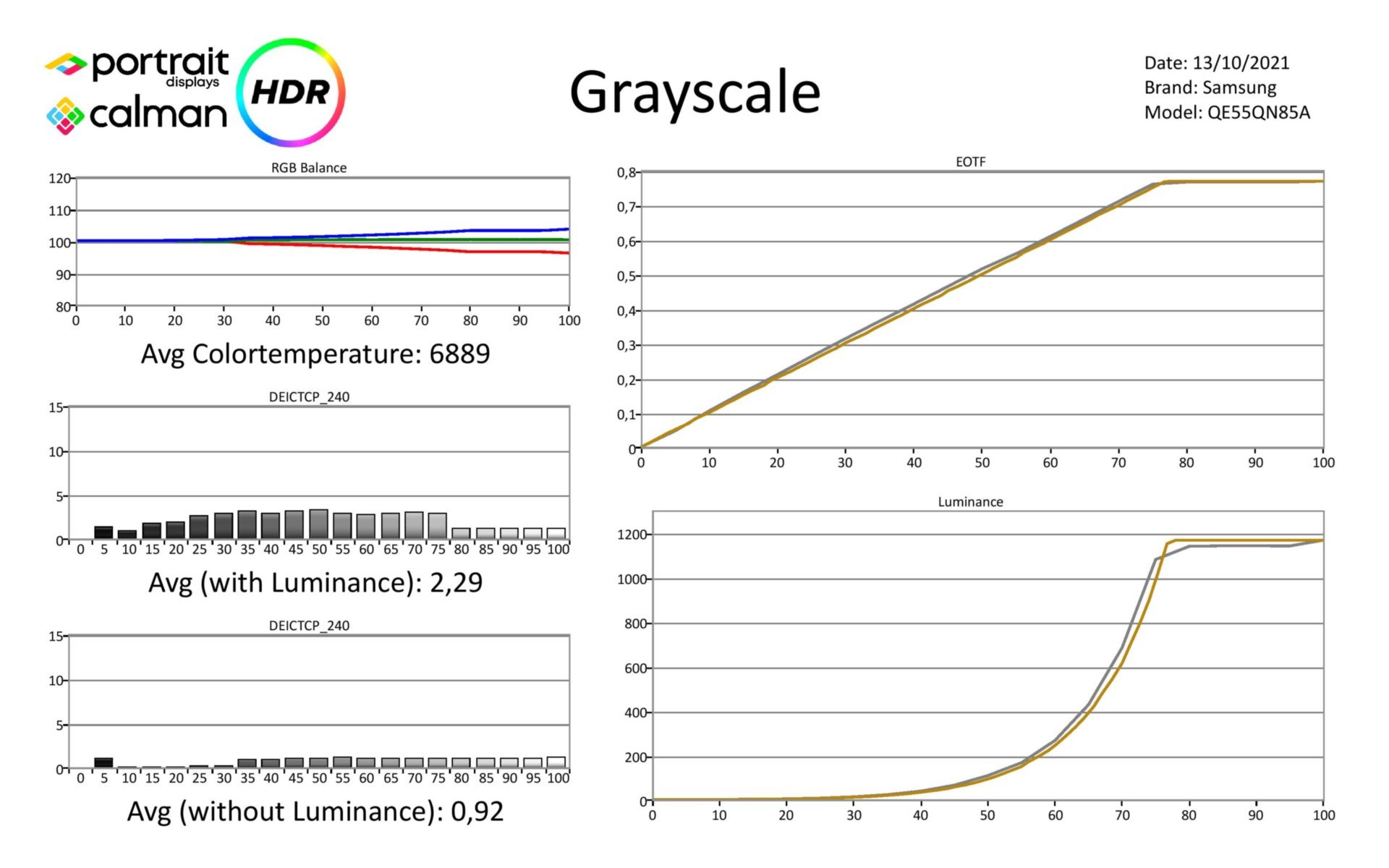 portrait displays
calman
HDR

Grayscale

Date: 13/10/2021
Brand: Samsung
Model: QE55QN85A

RGB Balance
120
110
100
90
80
0 10 20 30 40 50 60 70 80 90 100

Avg Colortemperature: 6889

DEICTCP_240
15
10
5
0
0 5 10 15 20 25 30 35 40 45 50 55 60 65 70 75 80 85 90 95 100

Avg (with Luminance): 2,29

DEICTCP_240
15
10
5
0
0 5 10 15 20 25 30 35 40 45 50 55 60 65 70 75 80 85 90 95 100

Avg (without Luminance): 0,92

EOTF
0,8
0,7
0,6
0,5
0,4
0,3
0,2
0,1
0
0 10 20 30 40 50 60 70 80 90 100

Luminance
1200
1000
800
600
400
200
0
0 10 20 30 40 50 60 70 80 90 100